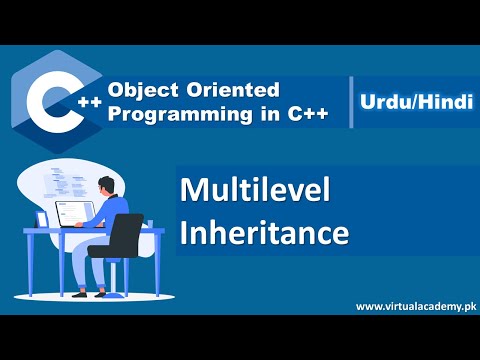 C++ Object Oriented Programming in C++

Urdu/Hindi

Multilevel Inheritance

www.virtualacademy.pk